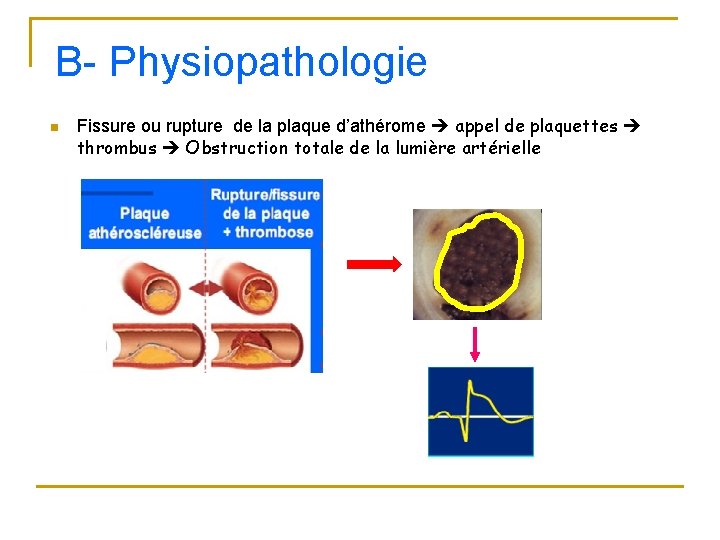 B- Physiopathologie

Fissure ou rupture de la plaque d'athérome → appel de plaquettes → thrombus → Obstruction totale de la lumière artérielle

Plaque athéroscléreuse

Rupture/fissure de la plaque + thrombose